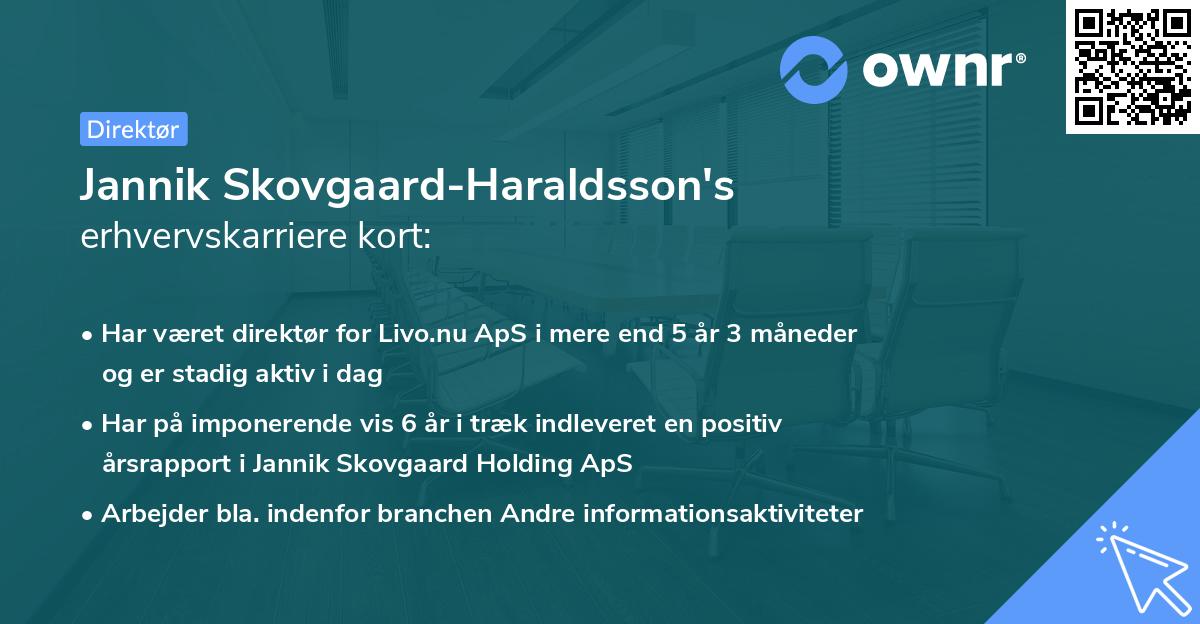 ownr®

Direktør

Jannik Skovgaard-Haraldsson's erhvervskarriere kort:

• Har været direktør for Livo.nu ApS i mere end 5 år 3 måneder og er stadig aktiv i dag

• Har på imponerende vis 6 år i træk indleveret en positiv årsrapport i Jannik Skovgaard Holding ApS

• Arbejder bla. indenfor branchen Andre informationsaktiviteter